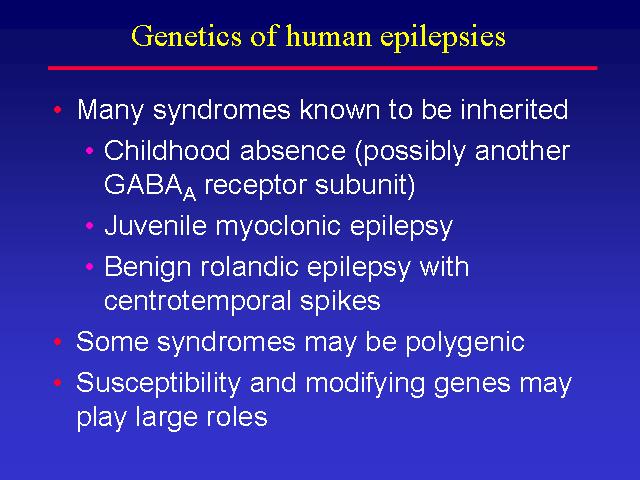 Genetics of human epilepsies

• Many syndromes known to be inherited
  • Childhood absence (possibly another $GABA_A$ receptor subunit)
  • Juvenile myoclonic epilepsy
  • Benign rolandic epilepsy with centrotemporal spikes
• Some syndromes may be polygenic
• Susceptibility and modifying genes may play large roles